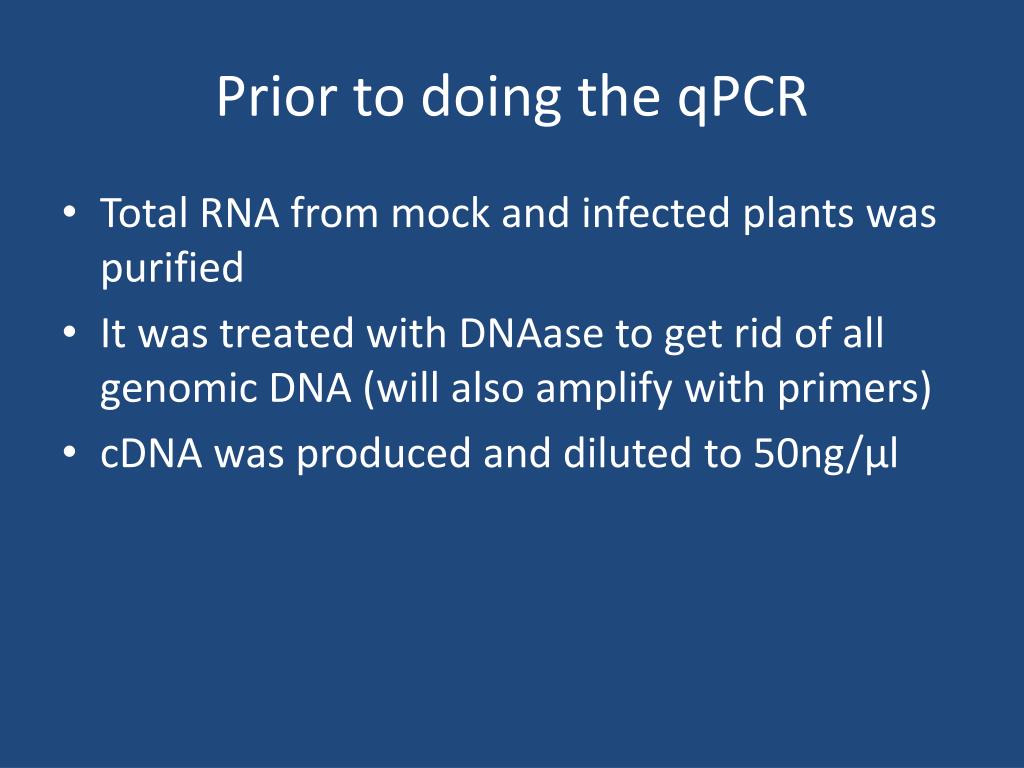 Prior to doing the qPCR

• Total RNA from mock and infected plants was purified
• It was treated with DNAase to get rid of all genomic DNA (will also amplify with primers)
• cDNA was produced and diluted to 50ng/μl